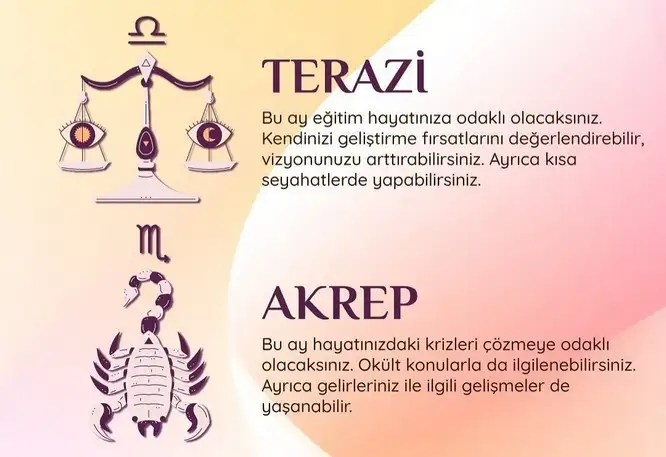 TERAZİ

Bu ay eğitim hayatınıza odaklı olacaksınız. Kendinizi geliştirme fırsatlarını değerlendirebilir, vizyonunuzu arttırabilirsiniz. Ayrıca kısa seyahatlerde yapabilirsiniz.

AKREP

Bu ay hayatınızdaki krizleri çözmeye odaklı olacaksınız. Okült konularla da ilgilenebilirsiniz. Ayrıca gelirleriniz ile ilgili gelişmeler de yaşanabilir.